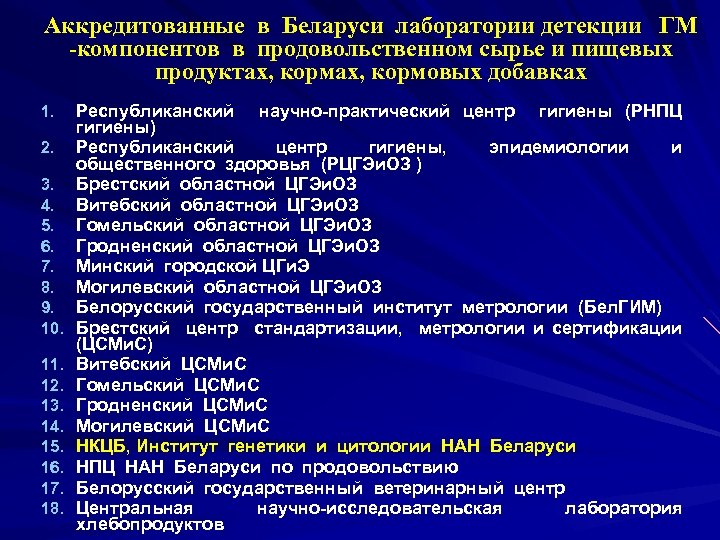 Аккредитованные в Беларуси лаборатории детекции ГМ -компонентов в продовольственном сырье и пищевых продуктах, кормах, кормовых добавках

1. Республиканский научно-практический центр гигиены (РНПЦ гигиены)
2. Республиканский центр гигиены, эпидемиологии и общественного здоровья (РЦГЭиОЗ )
3. Брестский областной ЦГЭиОЗ
4. Витебский областной ЦГЭиОЗ
5. Гомельский областной ЦГЭиОЗ
6. Гродненский областной ЦГЭиОЗ
7. Минский городской ЦГиЭ
8. Могилевский областной ЦГЭиОЗ
9. Белорусский государственный институт метрологии (БелГИМ)
10. Брестский центр стандартизации, метрологии и сертификации (ЦСМиС)
11. Витебский ЦСМиС
12. Гомельский ЦСМиС
13. Гродненский ЦСМиС
14. Могилевский ЦСМиС
15. НКЦБ, Институт генетики и цитологии НАН Беларуси
16. НПЦ НАН Беларуси по продовольствию
17. Белорусский государственный ветеринарный центр
18. Центральная научно-исследовательская лаборатория хлебопродуктов